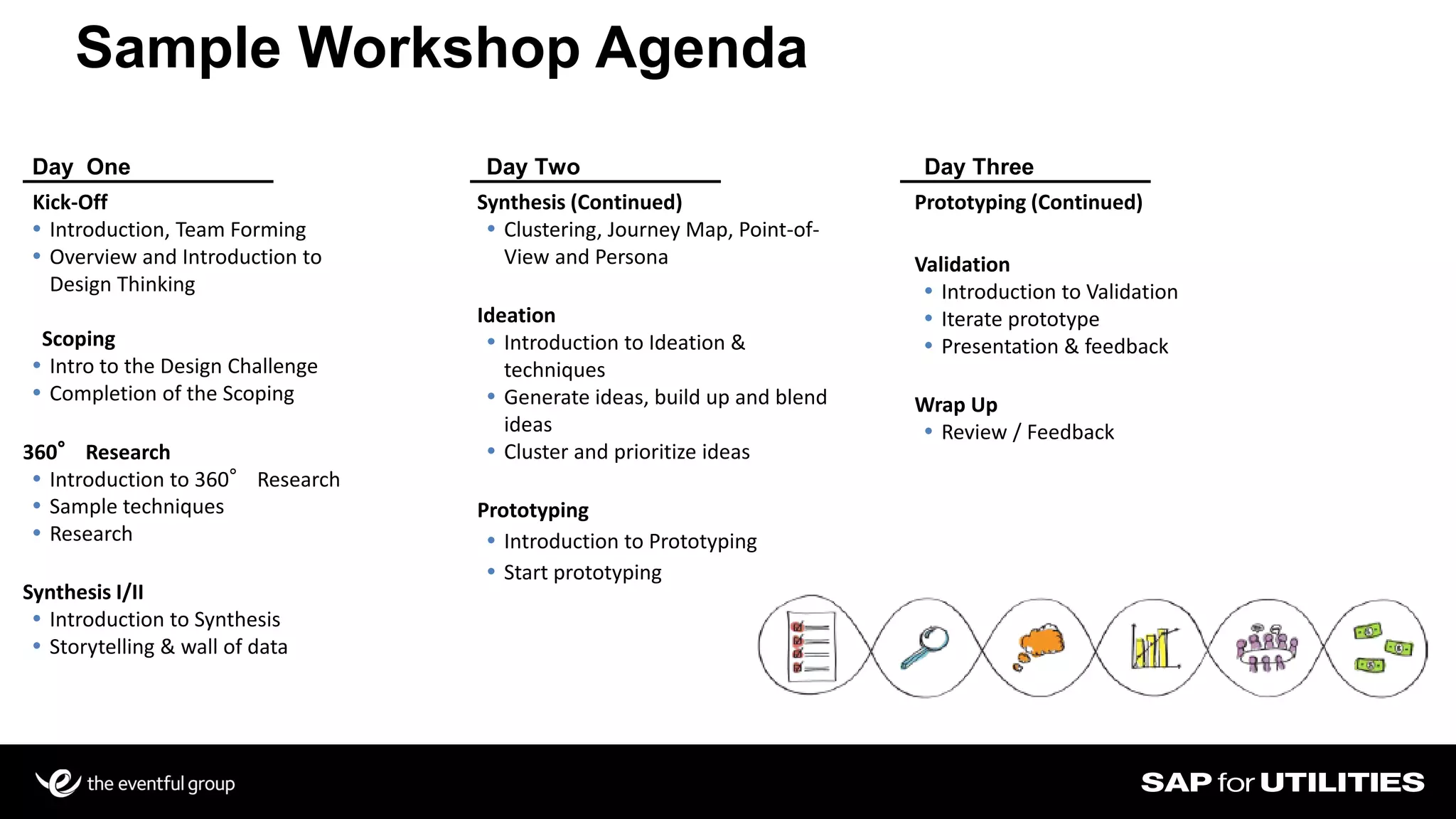 Sample Workshop Agenda

Day One

Kick-Off
• Introduction, Team Forming
• Overview and Introduction to Design Thinking

Scoping
• Intro to the Design Challenge
• Completion of the Scoping

360° Research
• Introduction to 360° Research
• Sample techniques
• Research

Synthesis I/II
• Introduction to Synthesis
• Storytelling & wall of data

Day Two

Synthesis (Continued)
• Clustering, Journey Map, Point-of-View and Persona

Ideation
• Introduction to Ideation & techniques
• Generate ideas, build up and blend ideas
• Cluster and prioritize ideas

Prototyping
• Introduction to Prototyping
• Start prototyping

Day Three

Prototyping (Continued)

Validation
• Introduction to Validation
• Iterate prototype
• Presentation & feedback

Wrap Up
• Review / Feedback

the eventful group

SAP for UTILITIES